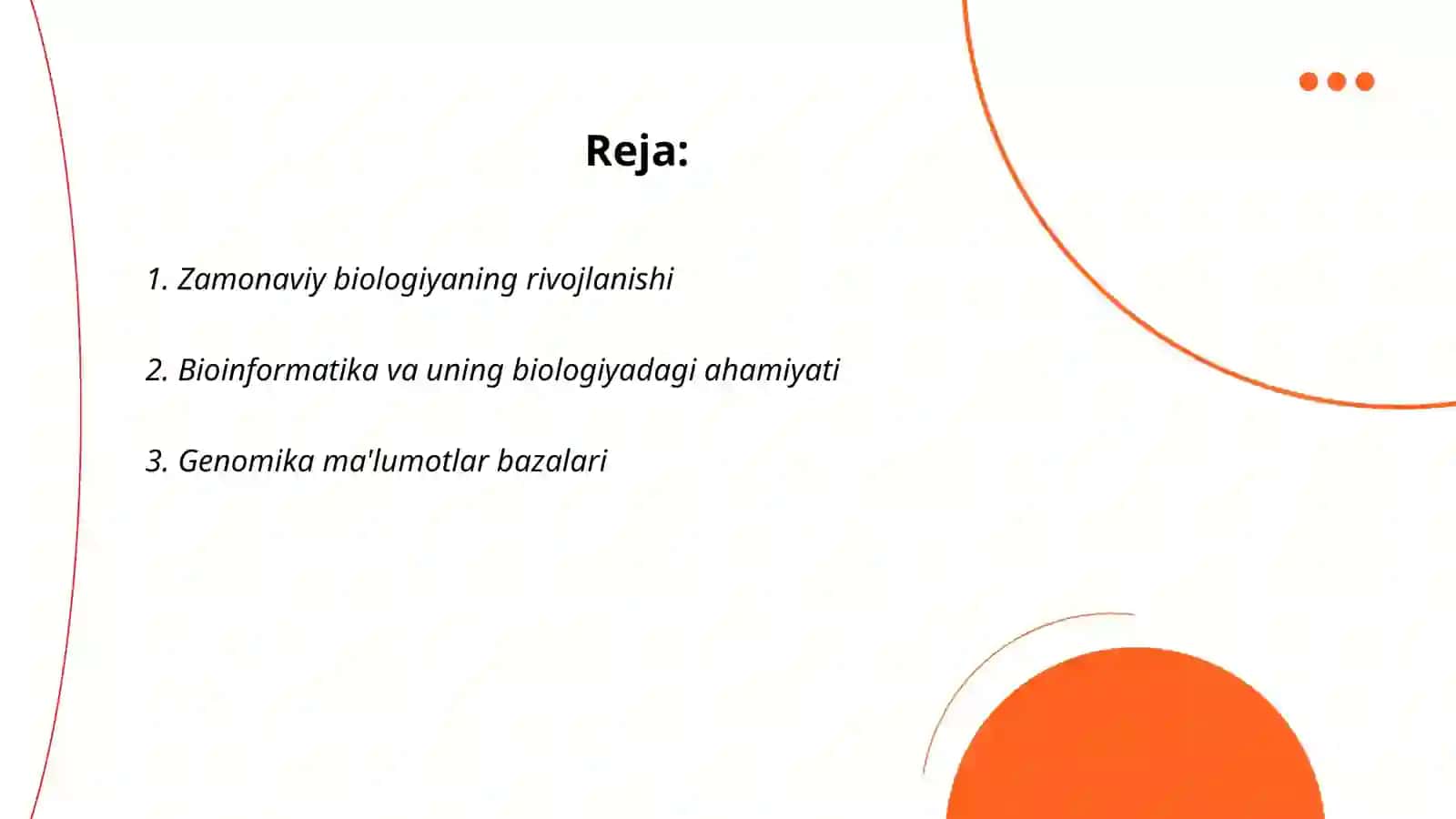 Reja:

1. Zamonaviy biologiyaning rivojlanishi

2. Bioinformatika va uning biologiyadagi ahamiyati

3. Genomika ma'lumotlar bazalari